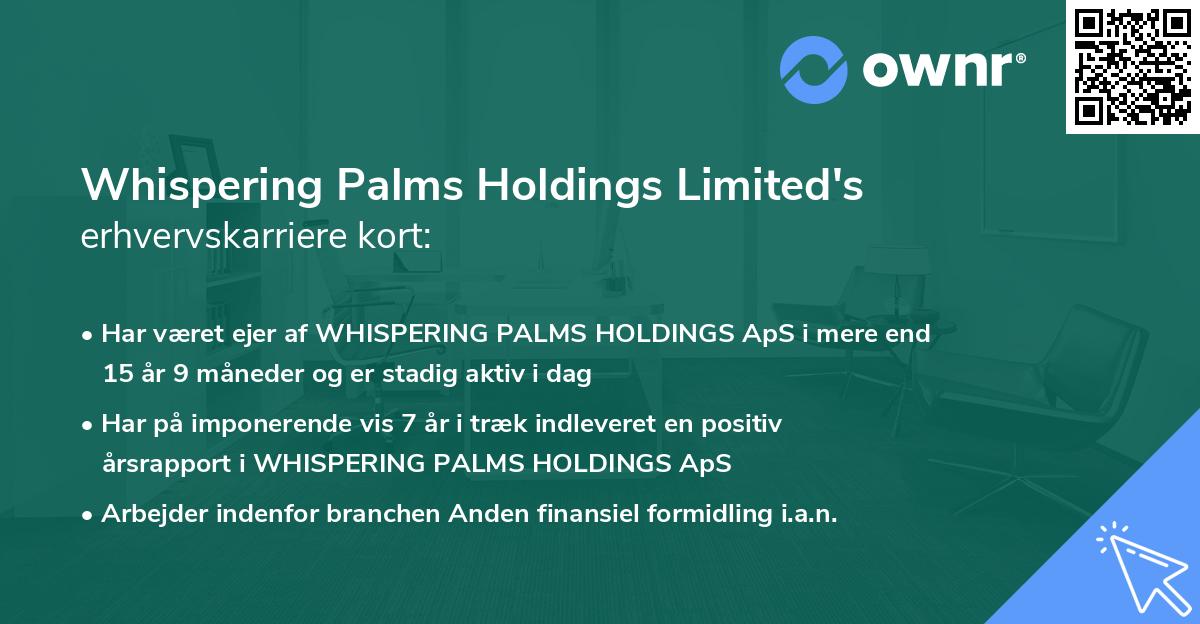 ownr®

Whispering Palms Holdings Limited's erhvervskarriere kort:

• Har været ejer af WHISPERING PALMS HOLDINGS ApS i mere end 15 år 9 måneder og er stadig aktiv i dag

• Har på imponerende vis 7 år i træk indleveret en positiv årsrapport i WHISPERING PALMS HOLDINGS ApS

• Arbejder indenfor branchen Anden finansiel formidling i.a.n.